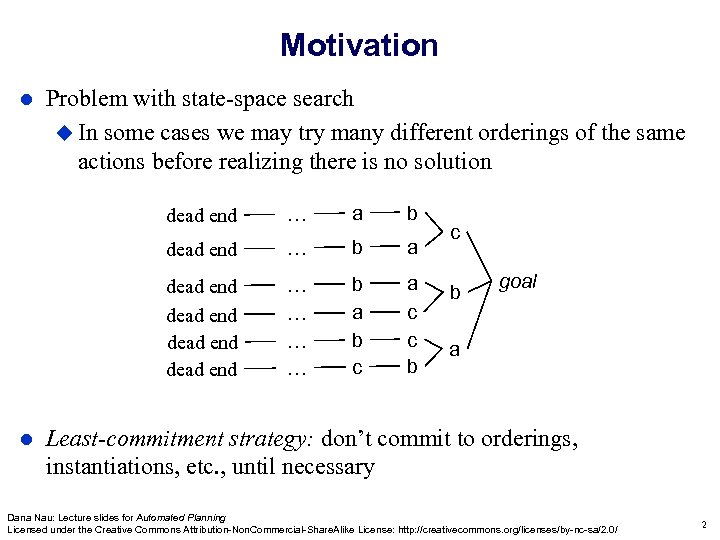 Motivation

Problem with state-space search

In some cases we may try many different orderings of the same actions before realizing there is no solution

dead end — … — a — b
dead end — … — b — a
c
dead end — … — b — a
dead end — … — a — c
b
goal
dead end — … — b — c
dead end — … — c — b
a

Least-commitment strategy: don't commit to orderings, instantiations, etc., until necessary

Dana Nau: Lecture slides for Automated Planning
Licensed under the Creative Commons Attribution-NonCommercial-ShareAlike License: http://creativecommons.org/licenses/by-nc-sa/2.0/

2